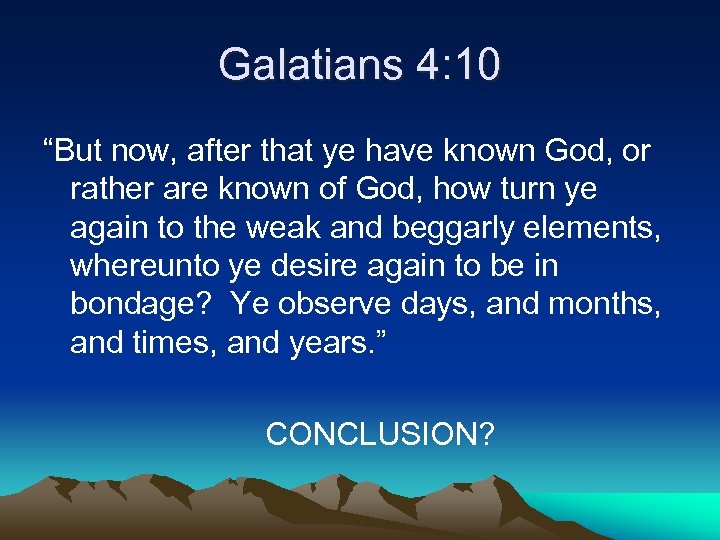 Galatians 4:10

“But now, after that ye have known God, or rather are known of God, how turn ye again to the weak and beggarly elements, whereunto ye desire again to be in bondage?  Ye observe days, and months, and times, and years.”

CONCLUSION?